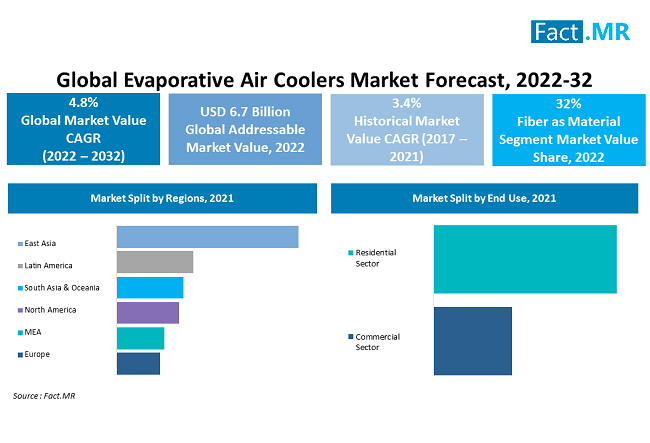 Fact.MR

Global Evaporative Air Coolers Market Forecast, 2022-32

4.8%
Global Market Value CAGR (2022 – 2032)

USD 6.7 Billion
Global Addressable Market Value, 2022

3.4%
Historical Market Value CAGR (2017 – 2021)

32%
Fiber as Material Segment Market Value Share, 2022

Market Split by Regions, 2021

East Asia
Latin America
South Asia & Oceania
North America
MEA
Europe

Market Split by End Use, 2021

Residential Sector
Commercial Sector

Source : Fact.MR